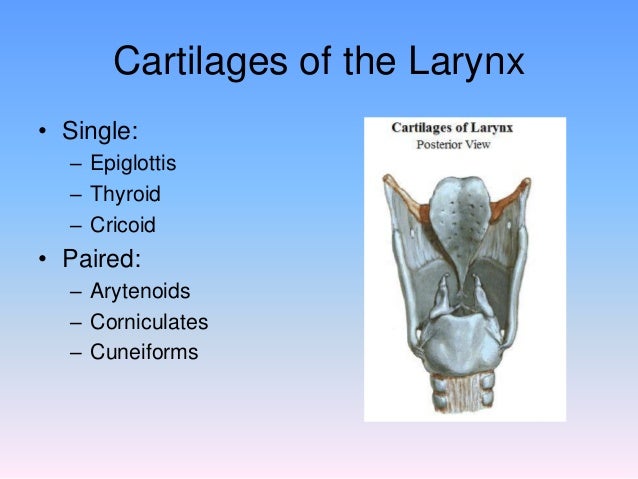 Cartilages of the Larynx

• Single:
– Epiglottis
– Thyroid
– Cricoid
• Paired:
– Arytenoids
– Corniculates
– Cuneiforms

Cartilages of Larynx
Posterior View